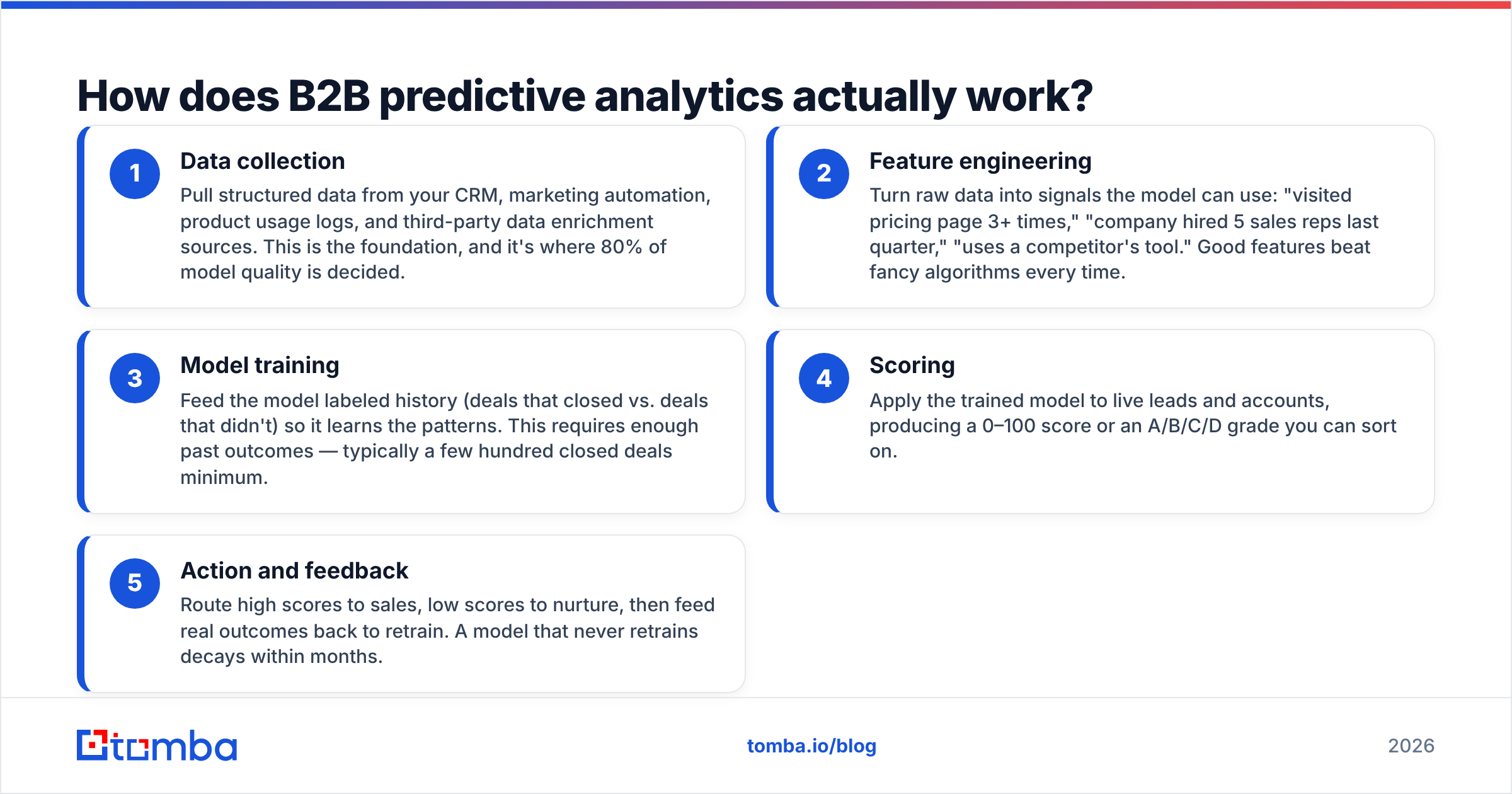 How does B2B predictive analytics actually work?

1
Data collection
Pull structured data from your CRM, marketing automation, product usage logs, and third-party data enrichment sources. This is the foundation, and it's where 80% of model quality is decided.

2
Feature engineering
Turn raw data into signals the model can use: "visited pricing page 3+ times," "company hired 5 sales reps last quarter," "uses a competitor's tool." Good features beat fancy algorithms every time.

3
Model training
Feed the model labeled history (deals that closed vs. deals that didn't) so it learns the patterns. This requires enough past outcomes — typically a few hundred closed deals minimum.

4
Scoring
Apply the trained model to live leads and accounts, producing a 0–100 score or an A/B/C/D grade you can sort on.

5
Action and feedback
Route high scores to sales, low scores to nurture, then feed real outcomes back to retrain. A model that never retrains decays within months.

tomba

tomba.io/blog

2026